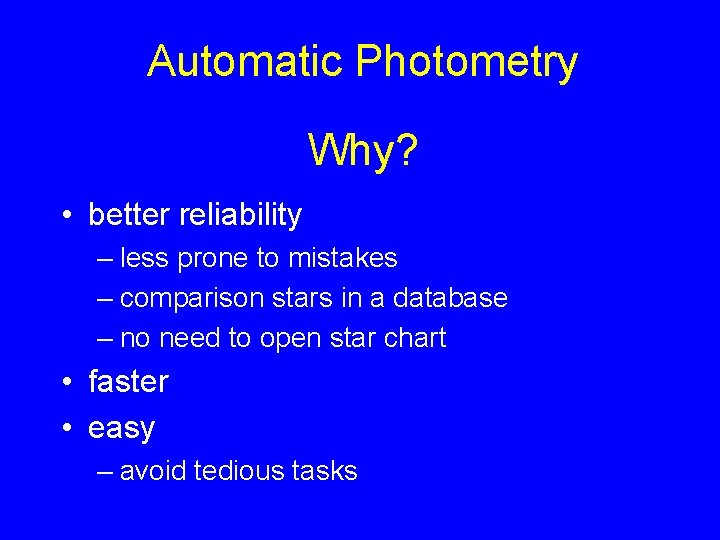 Automatic Photometry

Why?

• better reliability
– less prone to mistakes
– comparison stars in a database
– no need to open star chart
• faster
• easy
– avoid tedious tasks